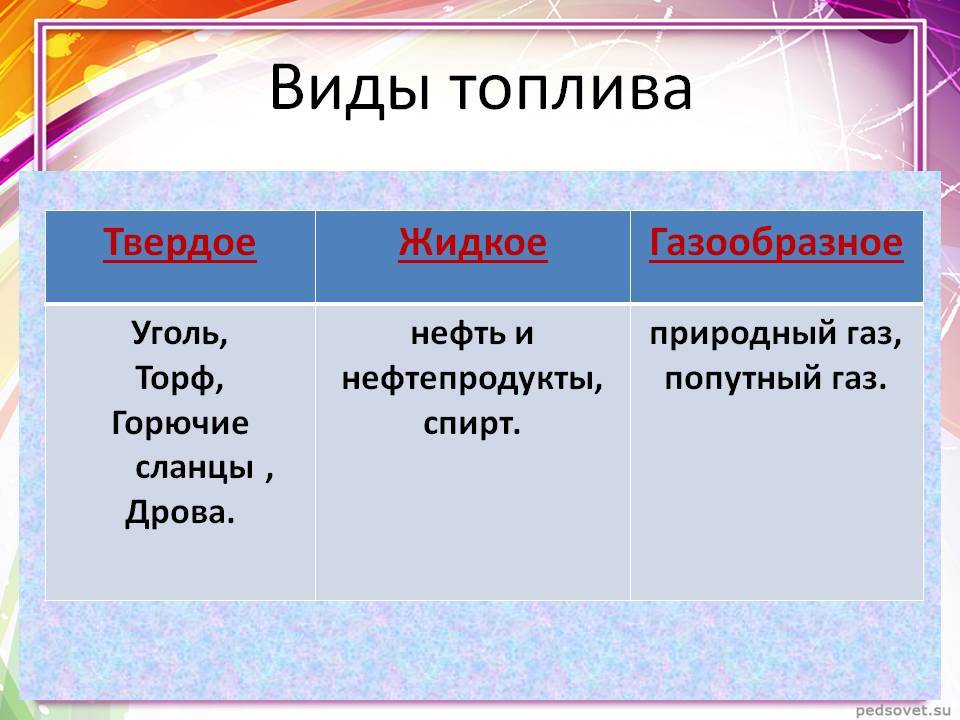 Виды топлива

| Твердое | Жидкое | Газообразное |
|---|---|---|
| Уголь, Торф, Горючие сланцы , Дрова. | нефть и нефтепродукты, спирт. | природный газ, попутный газ. |

pedsovet.su